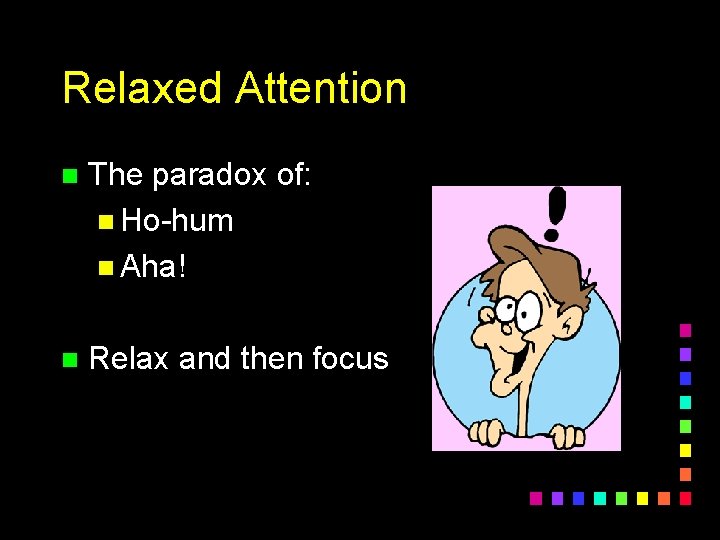 Relaxed Attention

The paradox of:
Ho-hum
Aha!

Relax and then focus

!